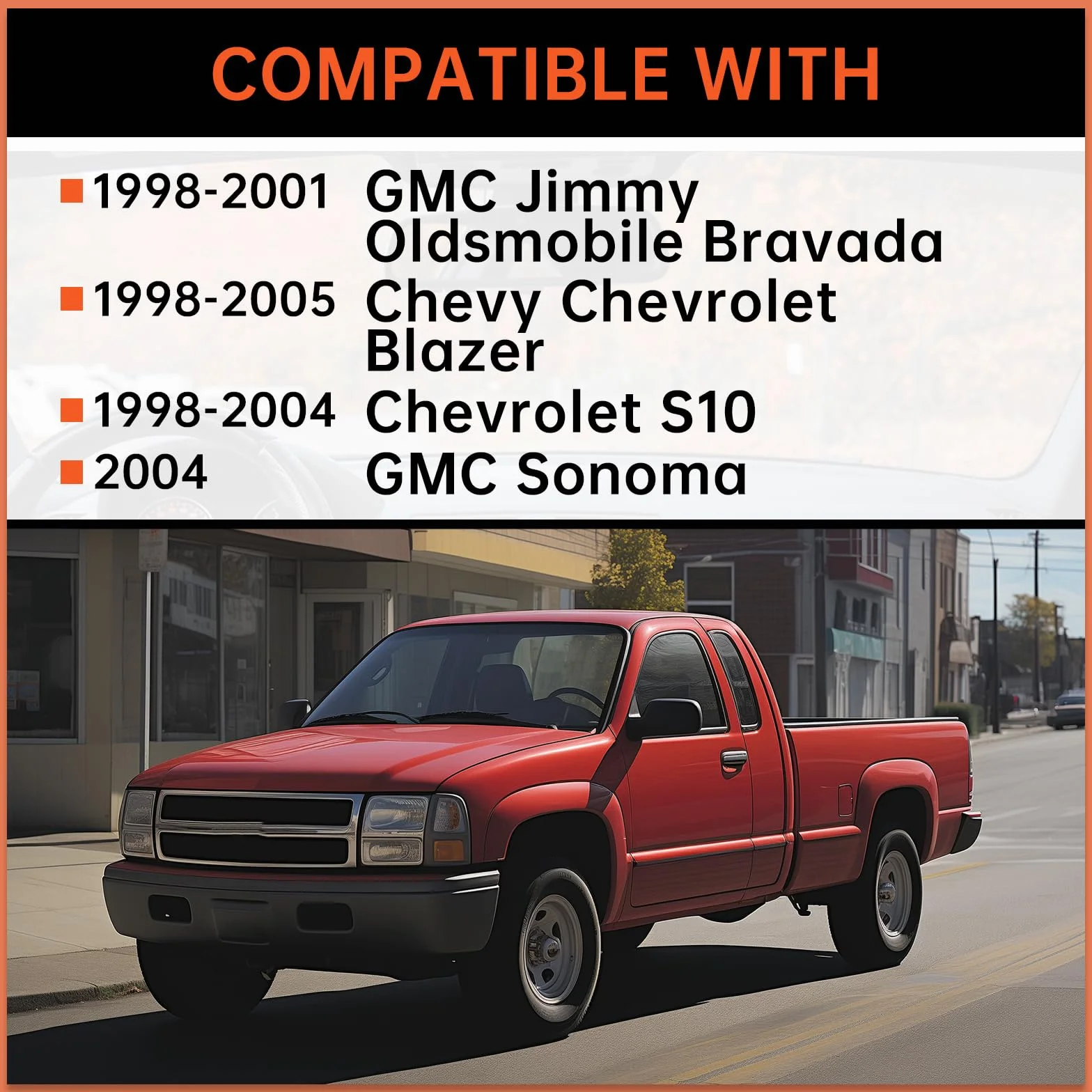 COMPATIBLE WITH

1998-2001 GMC Jimmy
Oldsmobile Bravada

1998-2005 Chevy Chevrolet Blazer

1998-2004 Chevrolet S10

2004 GMC Sonoma